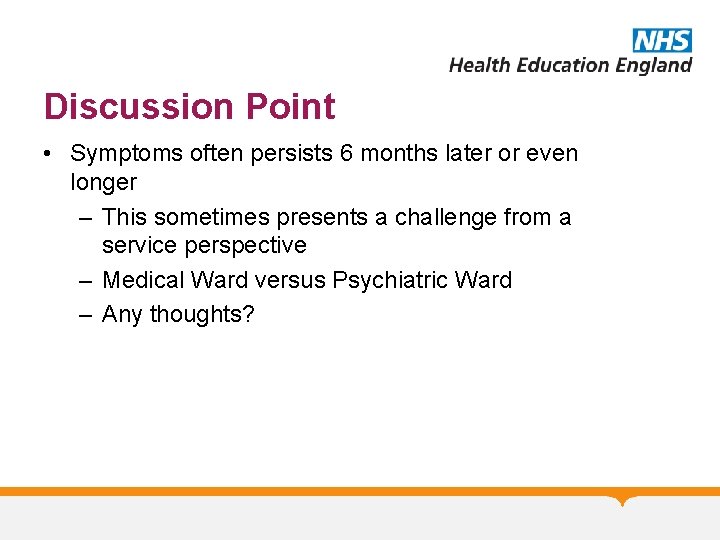 NHS
Health Education England

Discussion Point

• Symptoms often persists 6 months later or even longer
– This sometimes presents a challenge from a service perspective
– Medical Ward versus Psychiatric Ward
– Any thoughts?